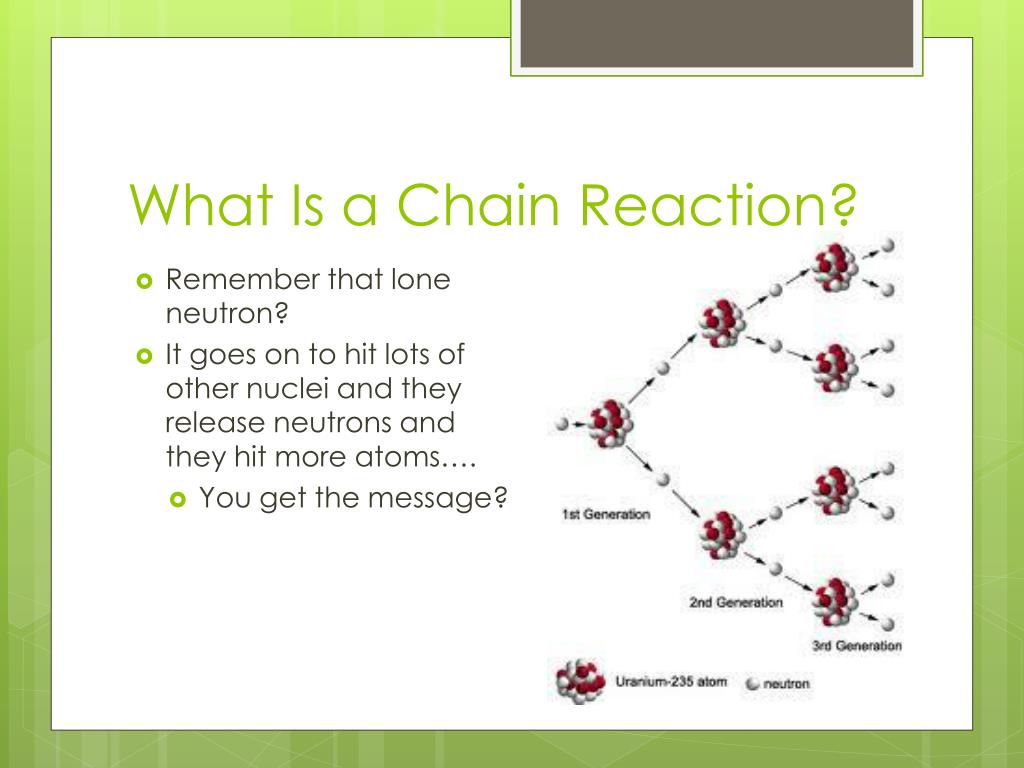 What Is a Chain Reaction?

Remember that lone neutron?

It goes on to hit lots of other nuclei and they release neutrons and they hit more atoms….

You get the message?

1st Generation

2nd Generation

3rd Generation

Uranium-235 atom

neutron